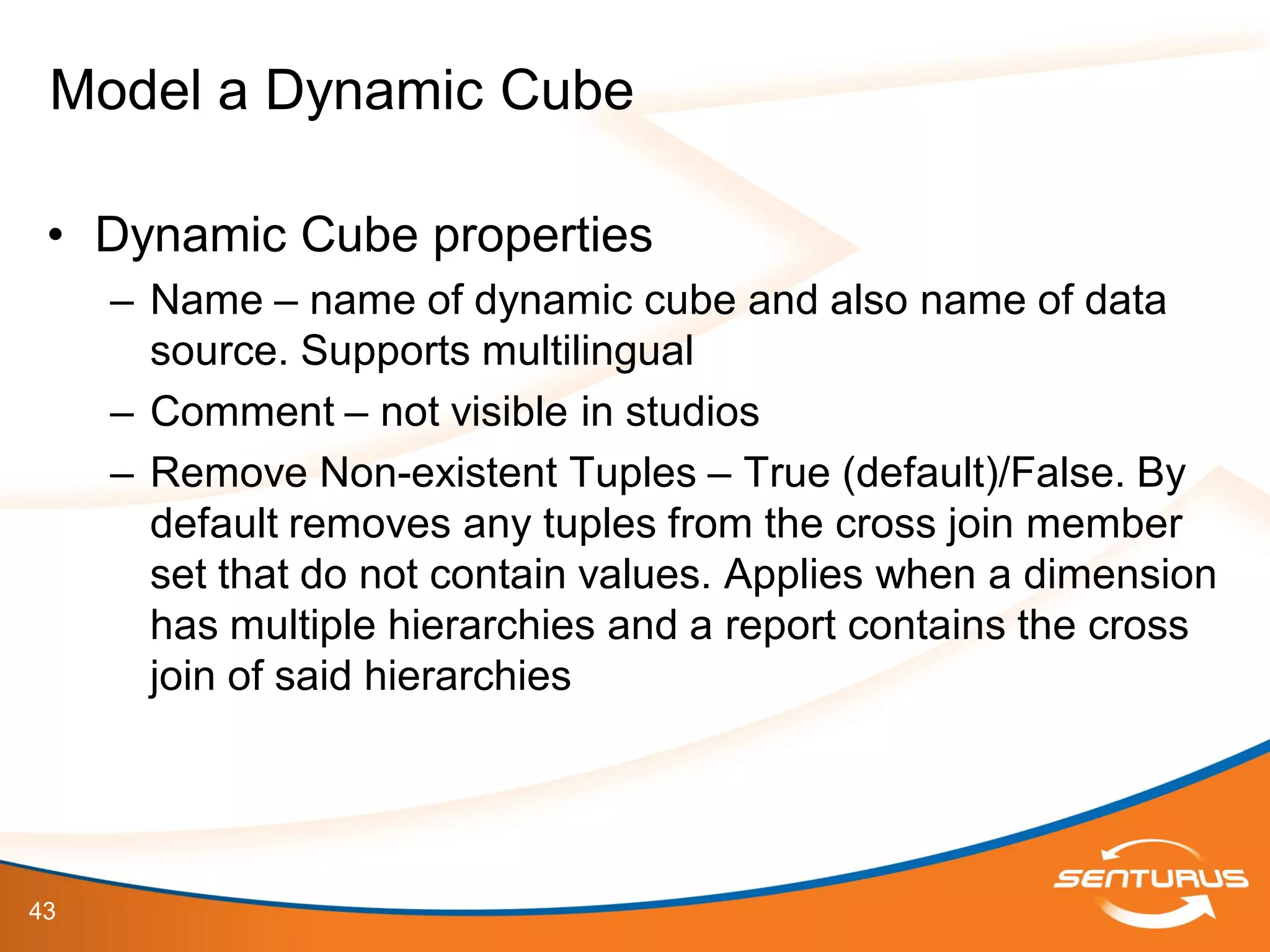 Model a Dynamic Cube

• Dynamic Cube properties
– Name – name of dynamic cube and also name of data source. Supports multilingual
– Comment – not visible in studios
– Remove Non-existent Tuples – True (default)/False. By default removes any tuples from the cross join member set that do not contain values. Applies when a dimension has multiple hierarchies and a report contains the cross join of said hierarchies

43

SENTURUS